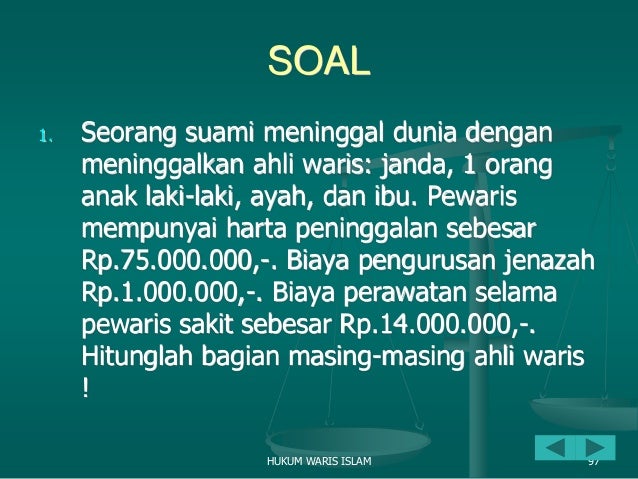 SOAL

1. Seorang suami meninggal dunia dengan meninggalkan ahli waris: janda, 1 orang anak laki-laki, ayah, dan ibu. Pewaris mempunyai harta peninggalan sebesar Rp.75.000.000,-. Biaya pengurusan jenazah Rp.1.000.000,-. Biaya perawatan selama pewaris sakit sebesar Rp.14.000.000,-. Hitunglah bagian masing-masing ahli waris !

HUKUM WARIS ISLAM

97